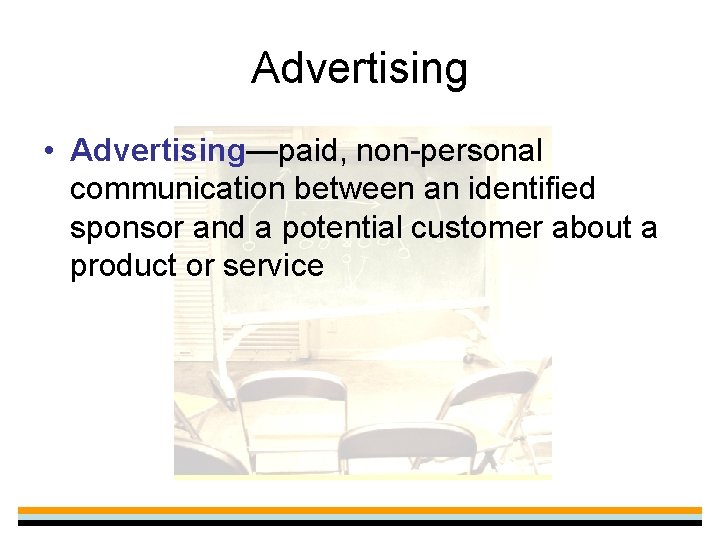 Advertising

• Advertising—paid, non-personal communication between an identified sponsor and a potential customer about a product or service